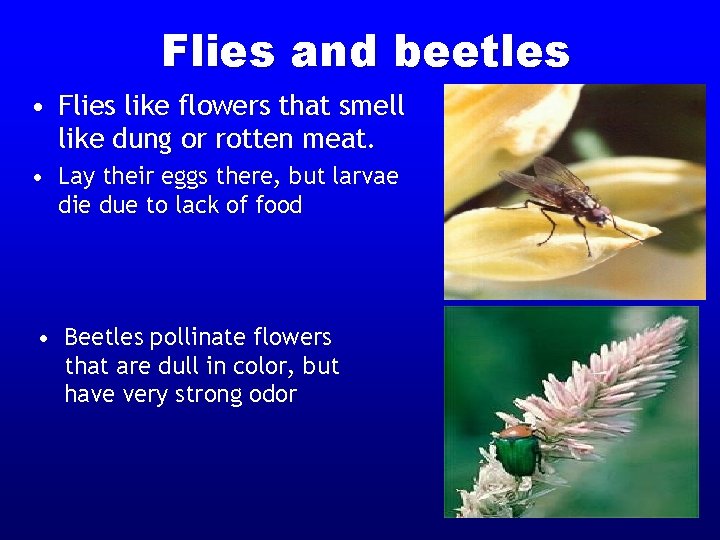 Flies and beetles

• Flies like flowers that smell like dung or rotten meat.
• Lay their eggs there, but larvae die due to lack of food

• Beetles pollinate flowers that are dull in color, but have very strong odor